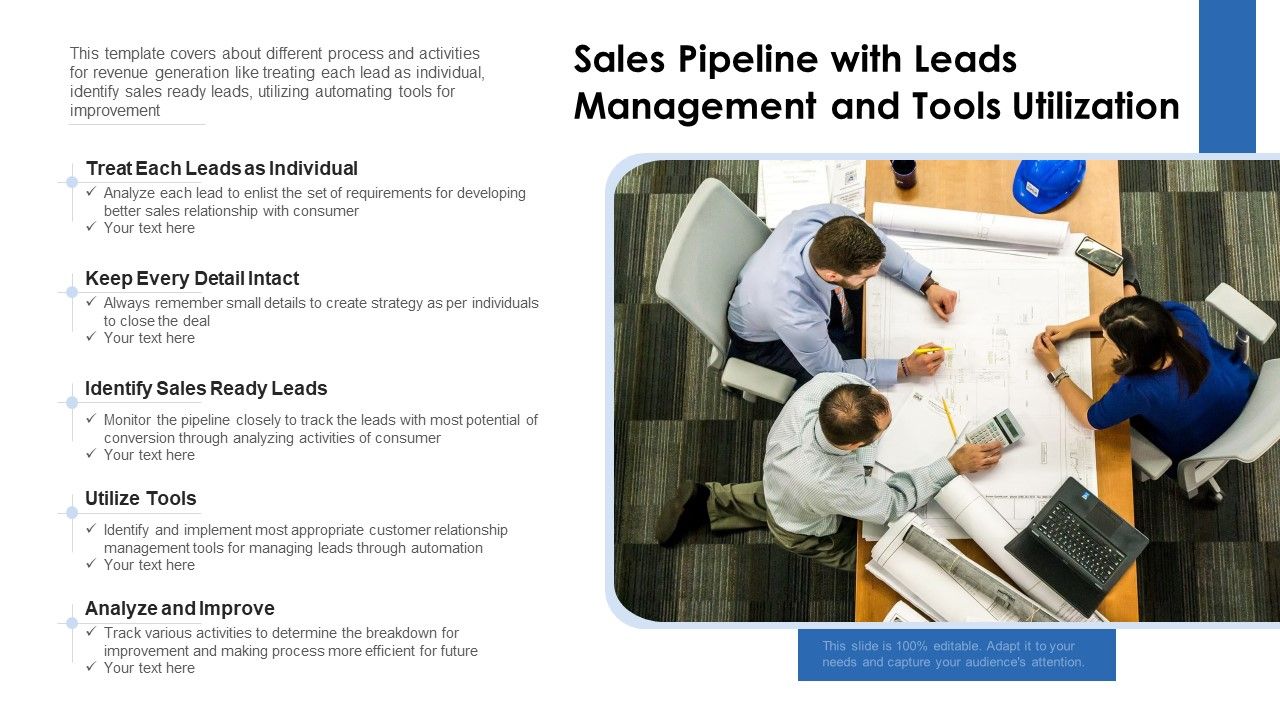 This template covers about different process and activities for revenue generation like treating each lead as individual, identify sales ready leads, utilizing automating tools for improvement

Sales Pipeline with Leads Management and Tools Utilization

Treat Each Leads as Individual
✓ Analyze each lead to enlist the set of requirements for developing better sales relationship with consumer
✓ Your text here

Keep Every Detail Intact
✓ Always remember small details to create strategy as per individuals to close the deal
✓ Your text here

Identify Sales Ready Leads
✓ Monitor the pipeline closely to track the leads with most potential of conversion through analyzing activities of consumer
✓ Your text here

Utilize Tools
✓ Identify and implement most appropriate customer relationship management tools for managing leads through automation
✓ Your text here

Analyze and Improve
✓ Track various activities to determine the breakdown for improvement and making process more efficient for future
✓ Your text here

This slide is 100% editable. Adapt it to your needs and capture your audience's attention.